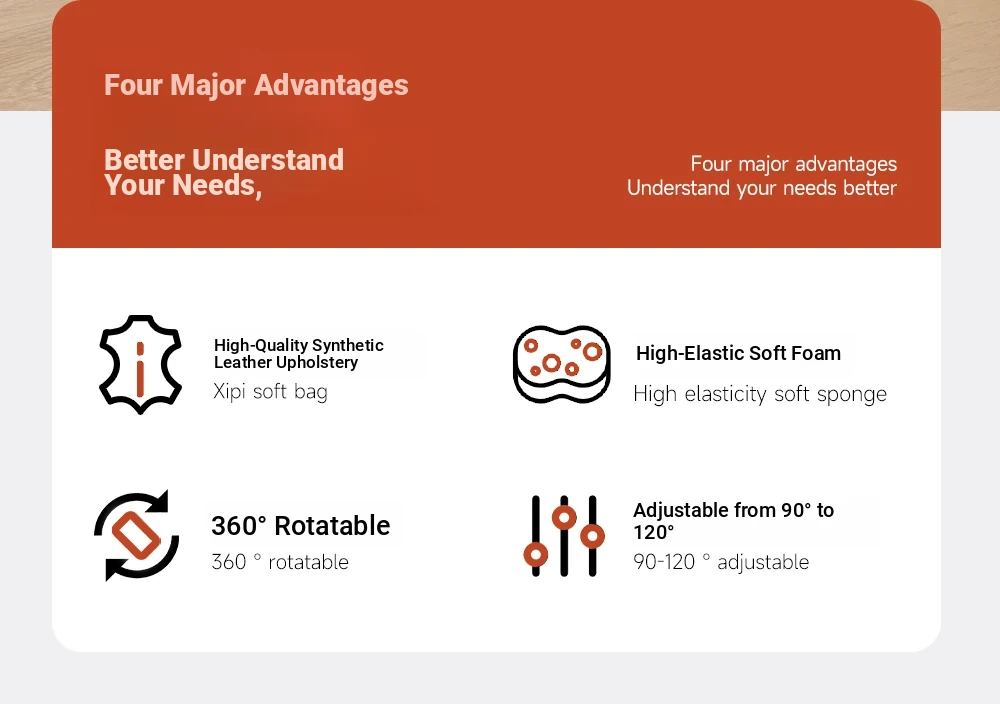 Four Major Advantages

Better Understand Your Needs,

Four major advantages
Understand your needs better

High-Quality Synthetic Leather Upholstery
Xipi soft bag

High-Elastic Soft Foam
High elasticity soft sponge

360° Rotatable
360 ° rotatable

Adjustable from 90° to 120°
90-120 ° adjustable